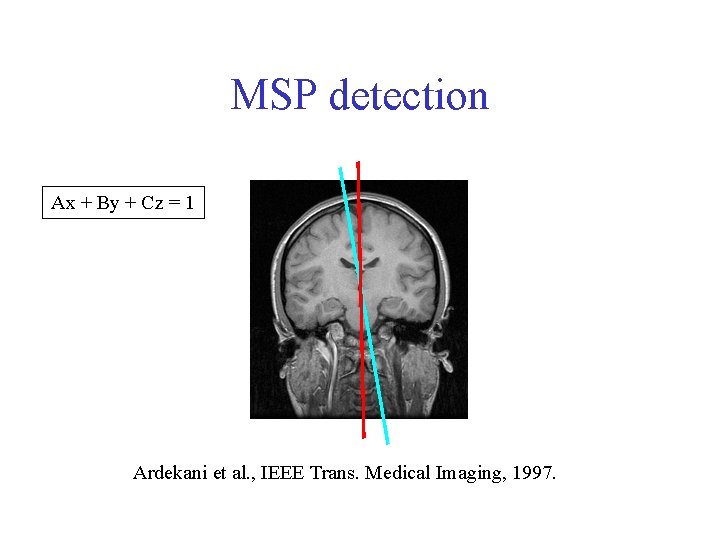 MSP detection

$Ax + By + Cz = 1$

Ardekani et al., IEEE Trans. Medical Imaging, 1997.